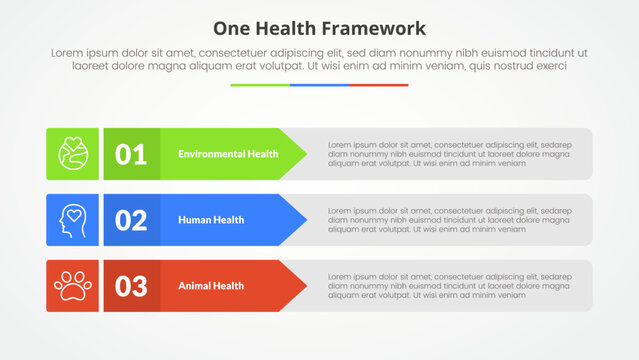 One Health Framework

Lorem ipsum dolor sit amet, consectetuer adipiscing elit, sed diam nonummy nibh euismod tincidunt ut laoreet dolore magna aliquam erat volutpat. Ut wisi enim ad minim veniam, quis nostrud exerci

01 Environmental Health

Lorem ipsum dolor sit amet, consectetuer adipiscing elit, sedarep diam nonummy nibh euismod tincidunt ut laoreet dolore magna aliquam erat volutpat. Ut wisi enim ad minim veniam

02 Human Health

Lorem ipsum dolor sit amet, consectetuer adipiscing elit, sedarep diam nonummy nibh euismod tincidunt ut laoreet dolore magna aliquam erat volutpat. Ut wisi enim ad minim veniam

03 Animal Health

Lorem ipsum dolor sit amet, consectetuer adipiscing elit, sedarep diam nonummy nibh euismod tincidunt ut laoreet dolore magna aliquam erat volutpat. Ut wisi enim ad minim veniam